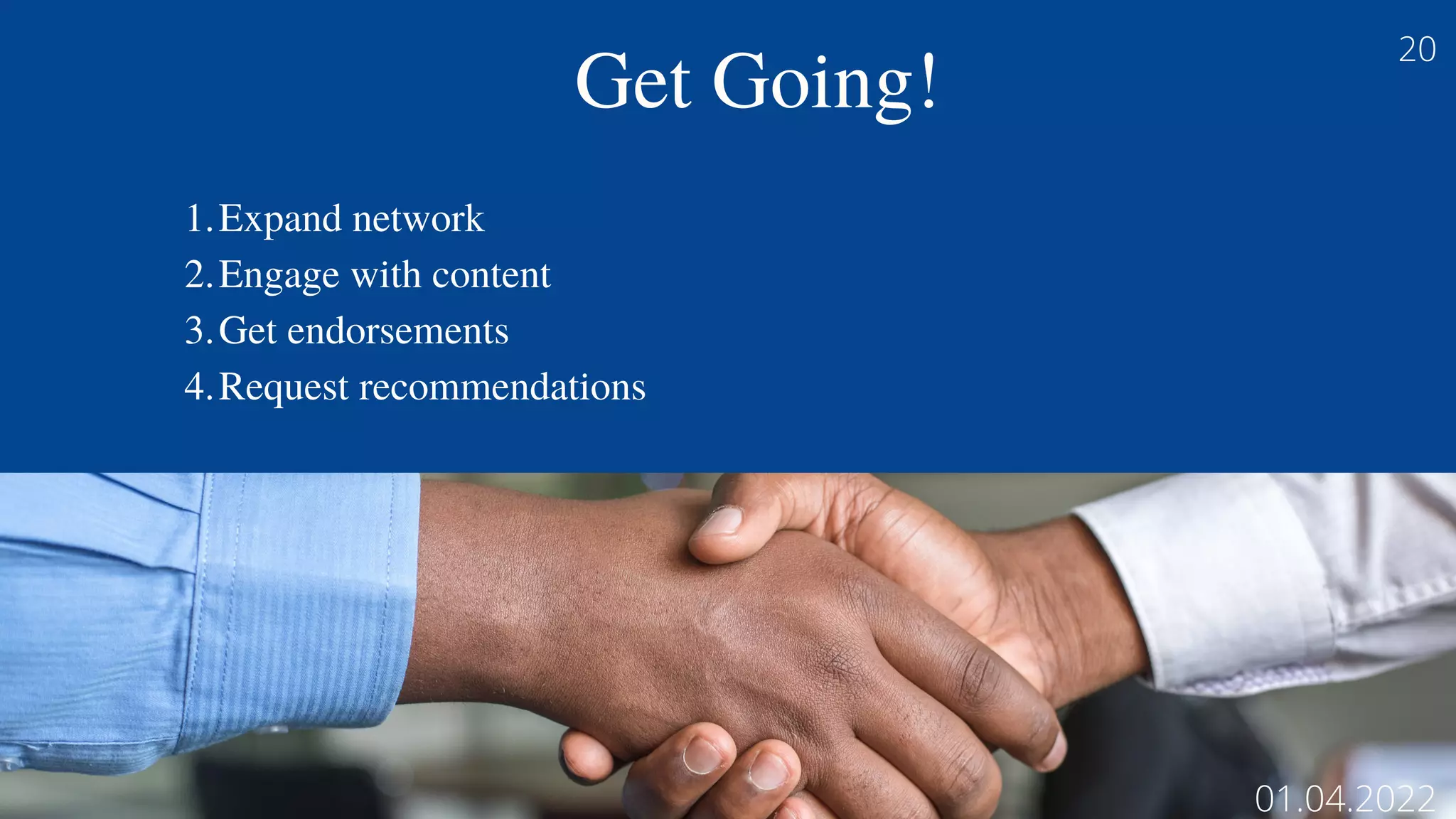 20

Get Going!

1. Expand network
2. Engage with content
3. Get endorsements
4. Request recommendations

01.04.2022